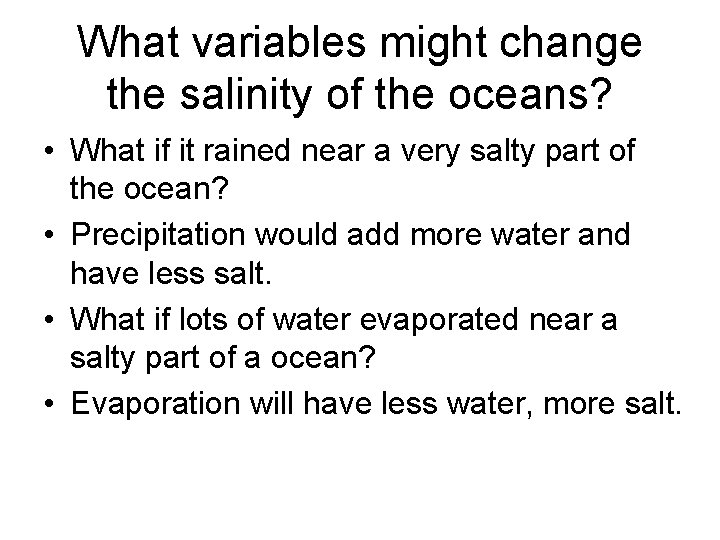 What variables might change the salinity of the oceans?

• What if it rained near a very salty part of the ocean?
• Precipitation would add more water and have less salt.
• What if lots of water evaporated near a salty part of a ocean?
• Evaporation will have less water, more salt.